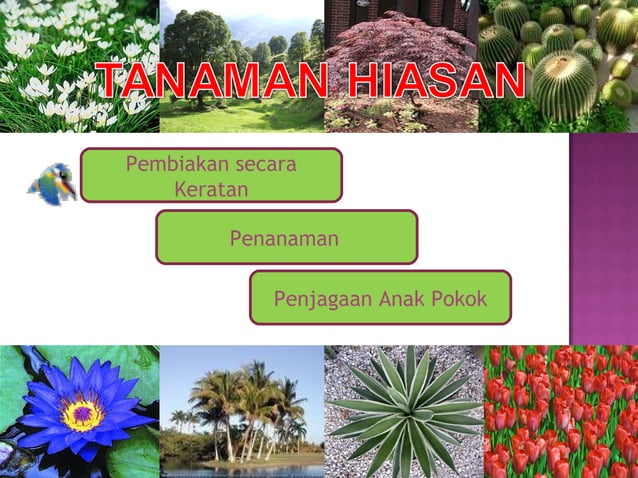 TANAMAN HIASAN

Pembiakan secara Keratan

Penanaman

Penjagaan Anak Pokok